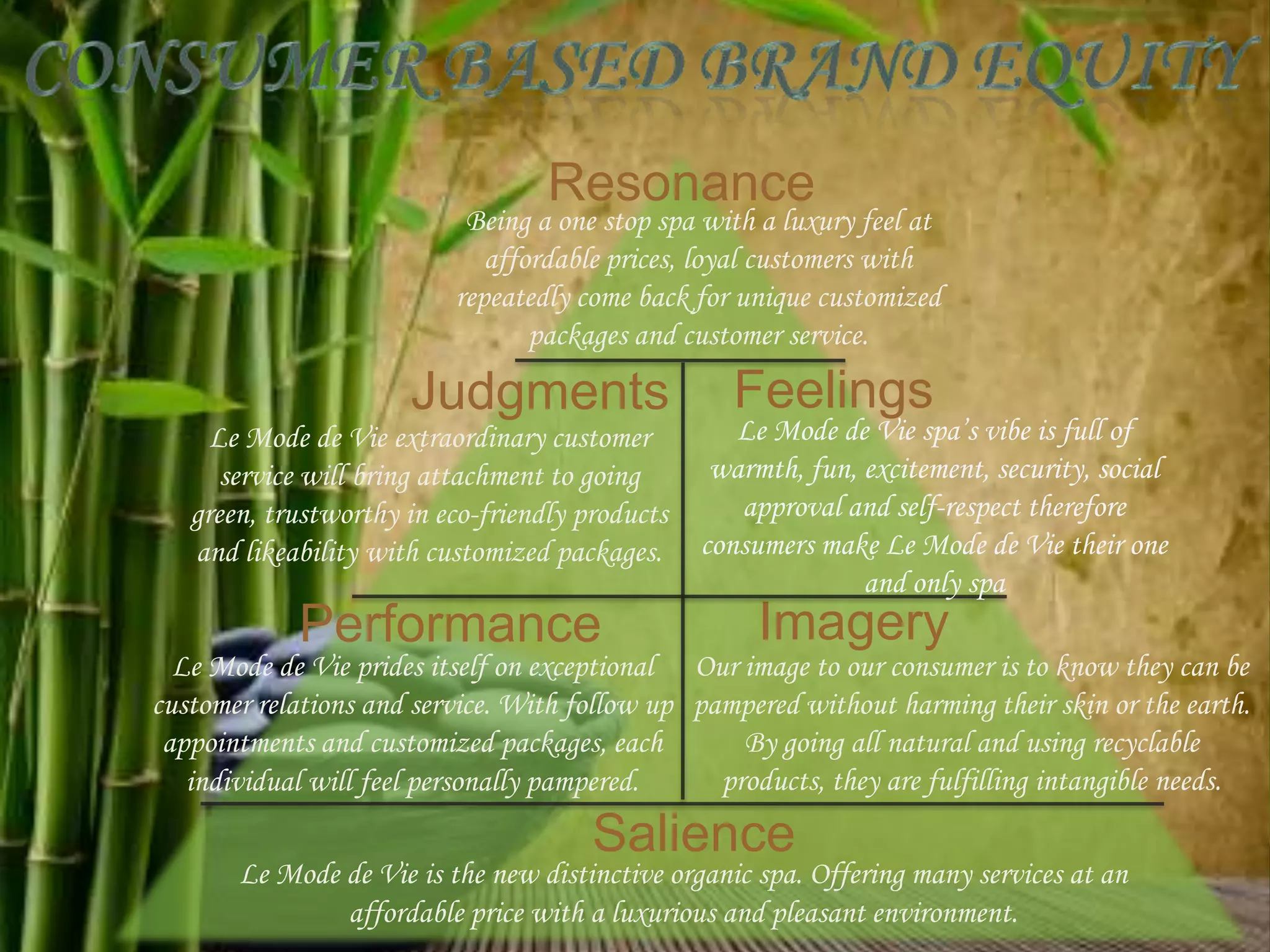 CONSUMER BASED BRAND EQUITY

Resonance

Being a one stop spa with a luxury feel at affordable prices, loyal customers with repeatedly come back for unique customized packages and customer service.

Judgments

Le Mode de Vie extraordinary customer service will bring attachment to going green, trustworthy in eco-friendly products and likeability with customized packages.

Feelings

Le Mode de Vie spa's vibe is full of warmth, fun, excitement, security, social approval and self-respect therefore consumers make Le Mode de Vie their one and only spa

Performance

Le Mode de Vie prides itself on exceptional customer relations and service. With follow up appointments and customized packages, each individual will feel personally pampered.

Imagery

Our image to our consumer is to know they can be pampered without harming their skin or the earth. By going all natural and using recyclable products, they are fulfilling intangible needs.

Salience

Le Mode de Vie is the new distinctive organic spa. Offering many services at an affordable price with a luxurious and pleasant environment.